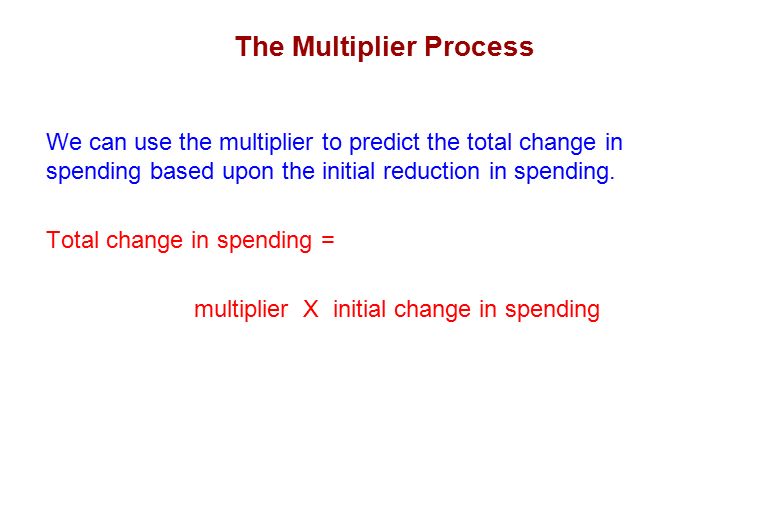 The Multiplier Process

We can use the multiplier to predict the total change in spending based upon the initial reduction in spending.

Total change in spending =

multiplier X initial change in spending